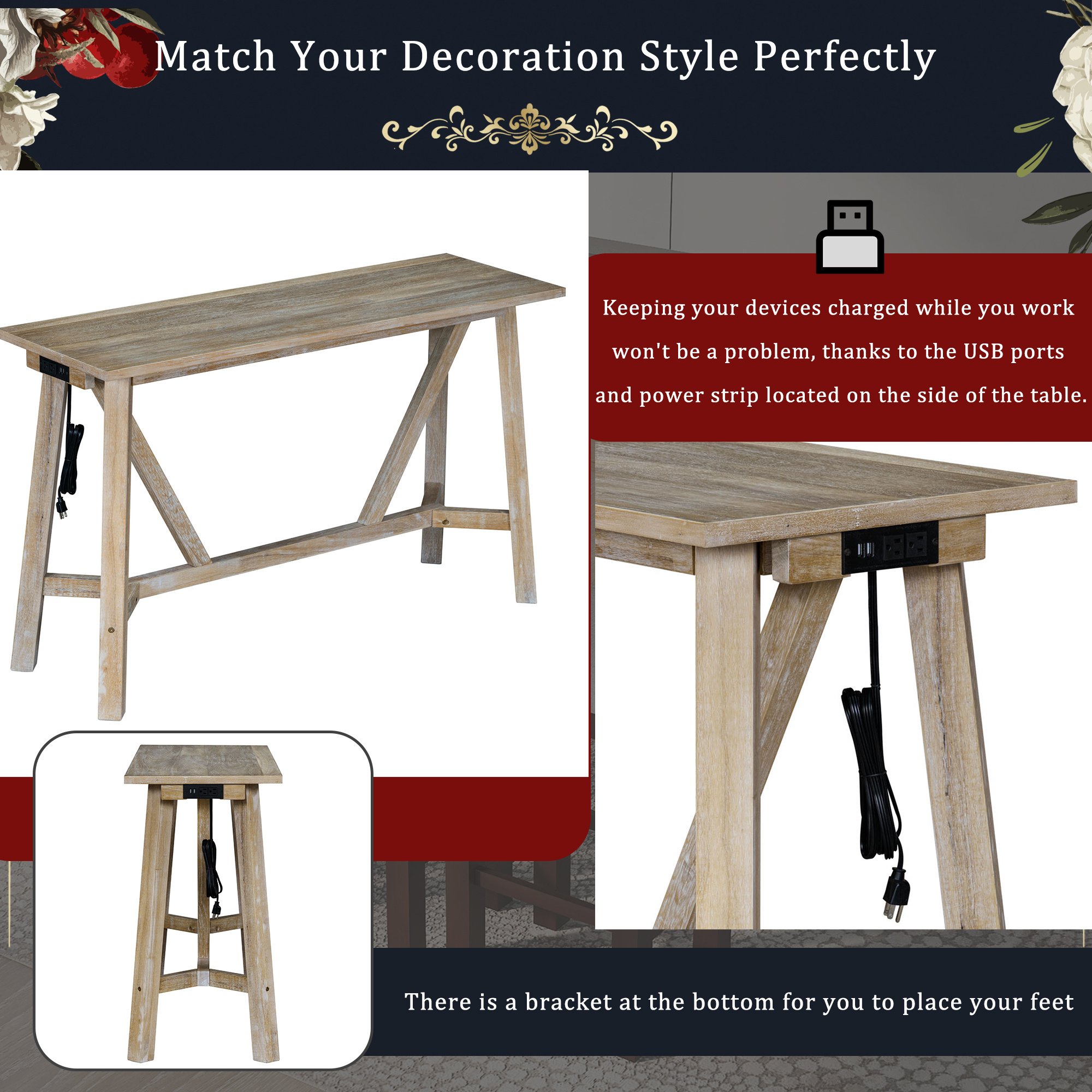 Match Your Decoration Style Perfectly

Keeping your devices charged while you work won't be a problem, thanks to the USB ports and power strip located on the side of the table.

There is a bracket at the bottom for you to place your feet